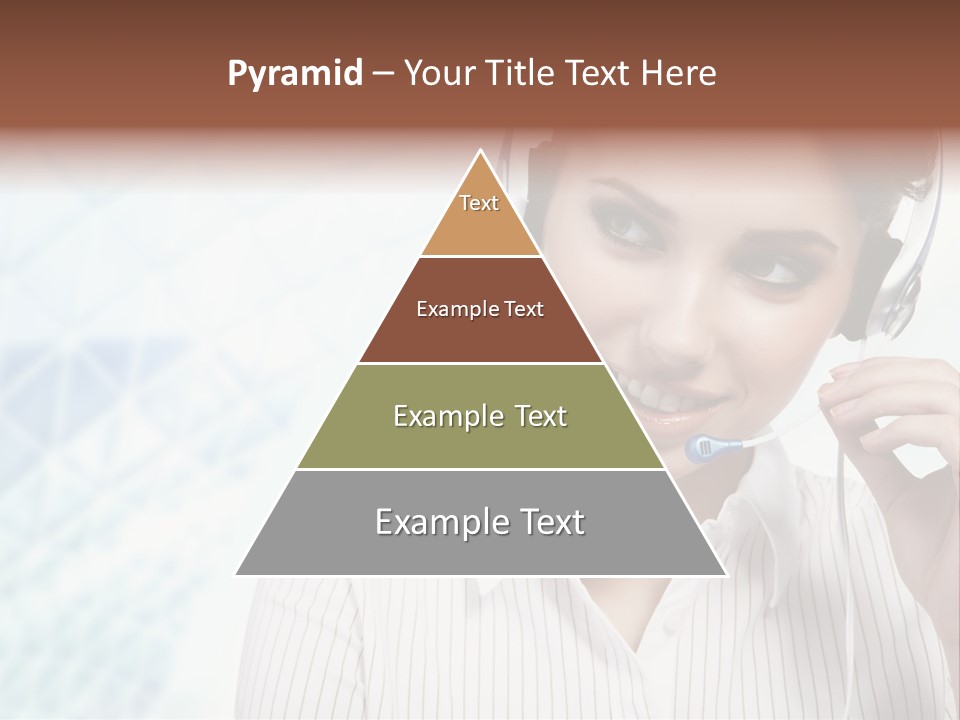 Pyramid – Your Title Text Here

Text

Example Text

Example Text

Example Text